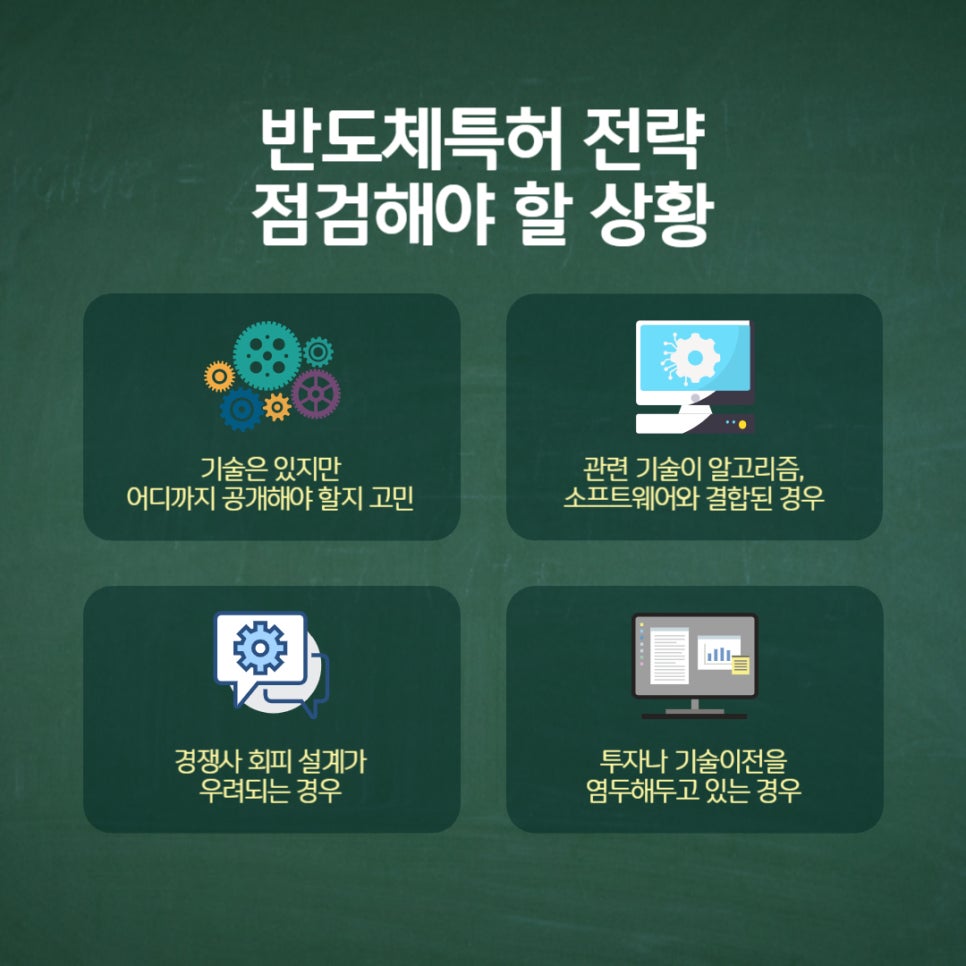 반도체특허 전략
점검해야 할 상황

기술은 있지만
어디까지 공개해야 할지 고민

관련 기술이 알고리즘,
소프트웨어와 결합된 경우

경쟁사 회피 설계가
우려되는 경우

투자나 기술이전을
염두해두고 있는 경우